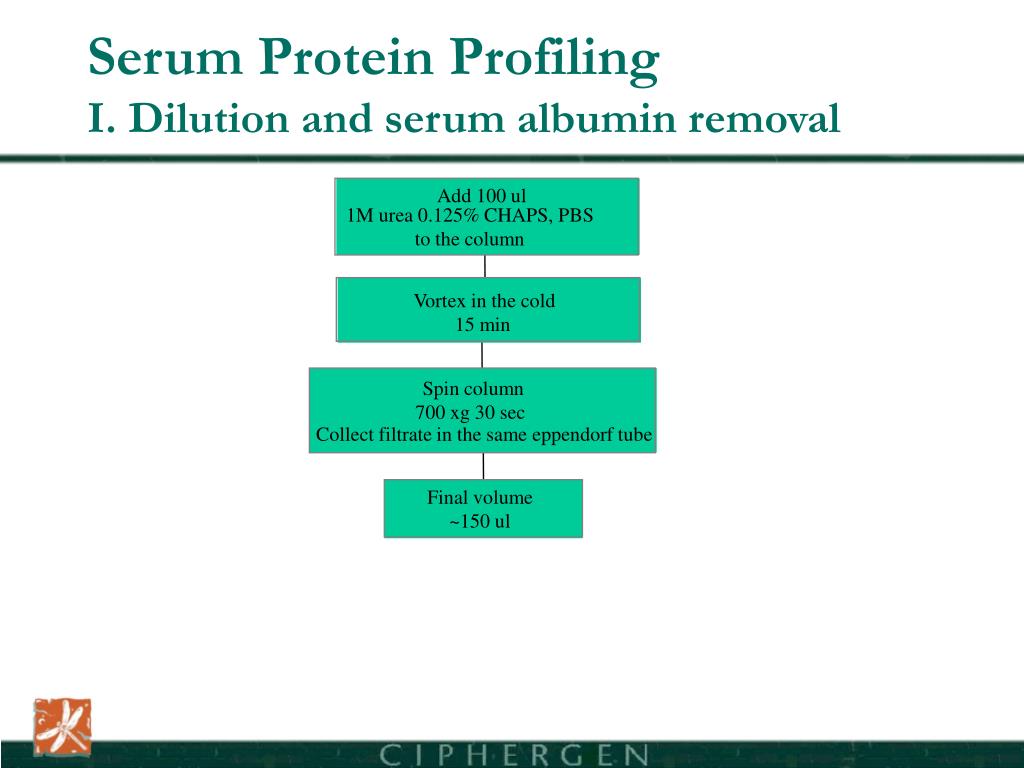 Serum Protein Profiling
I. Dilution and serum albumin removal

Add 100 ul
1M urea 0.125% CHAPS, PBS
to the column

Vortex in the cold
15 min

Spin column
700 xg 30 sec
Collect filtrate in the same eppendorf tube

Final volume
~150 ul

CIPHERGEN